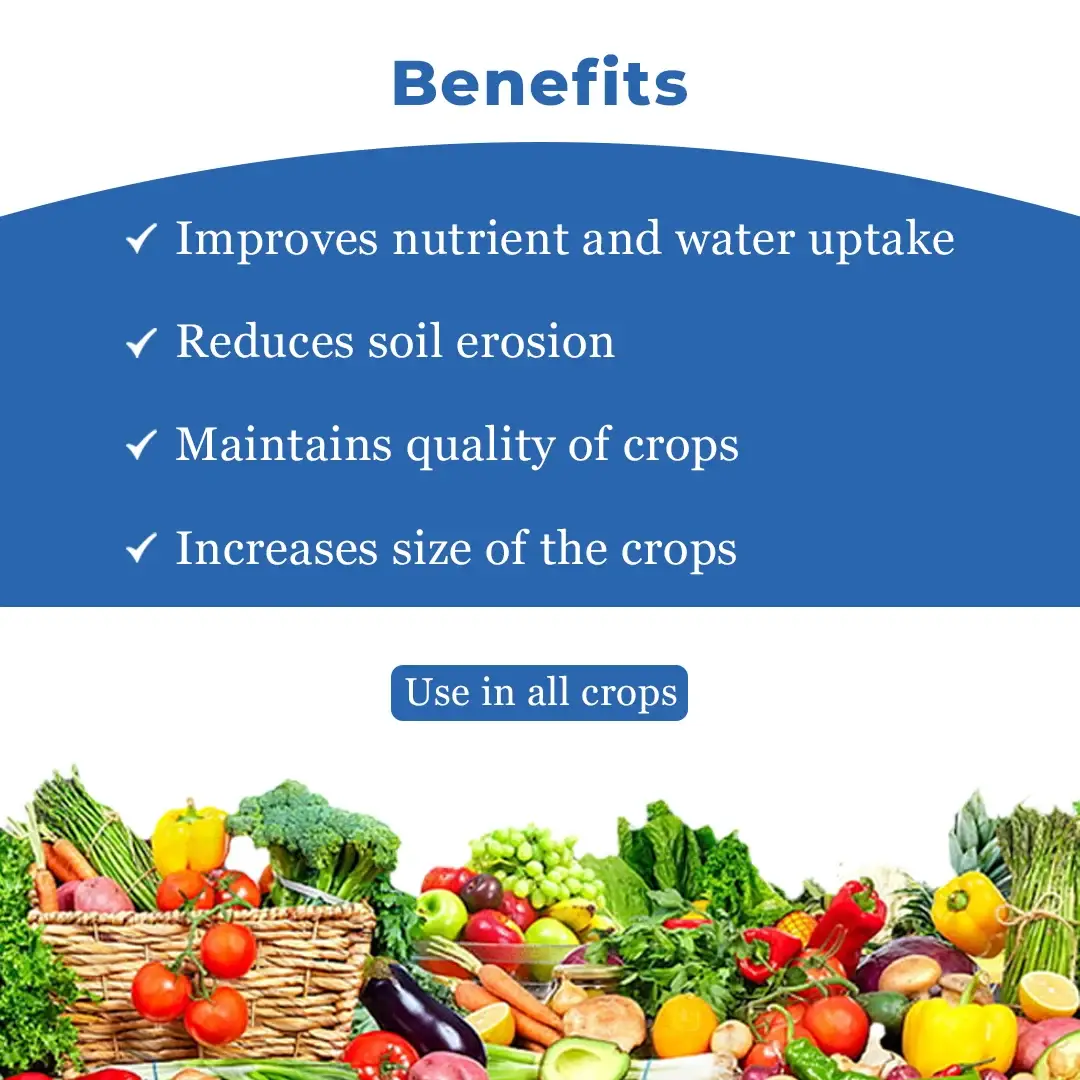 Benefits

✓ Improves nutrient and water uptake

✓ Reduces soil erosion

✓ Maintains quality of crops

✓ Increases size of the crops

Use in all crops